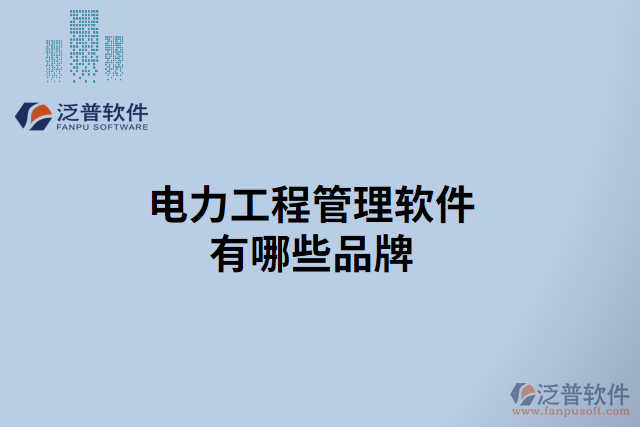 泛普软件
FANPU SOFTWARE

电力工程管理软件
有哪些品牌

泛普软件
www.fanpusoft.com